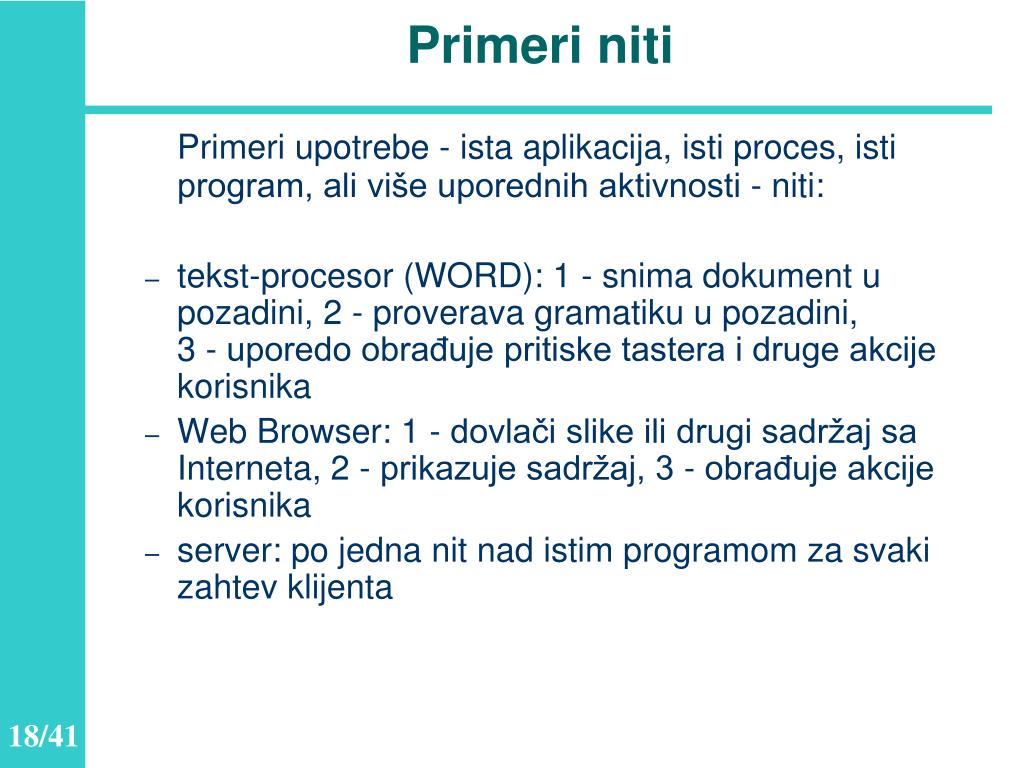 Primeri niti

Primeri upotrebe - ista aplikacija, isti proces, isti program, ali više uporednih aktivnosti - niti:

– tekst-procesor (WORD): 1 - snima dokument u pozadini, 2 - proverava gramatiku u pozadini, 3 - uporedo obrađuje pritiske tastera i druge akcije korisnika
– Web Browser: 1 - dovlači slike ili drugi sadržaj sa Interneta, 2 - prikazuje sadržaj, 3 - obrađuje akcije korisnika
– server: po jedna nit nad istim programom za svaki zahtev klijenta

18/41